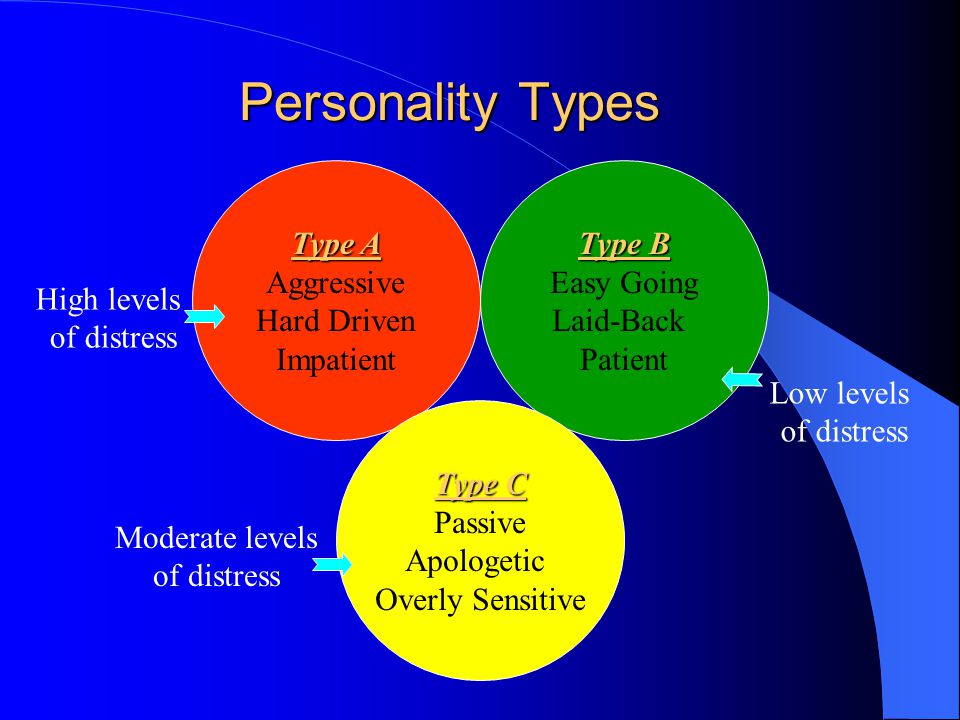 Personality Types

High levels of distress

Type A
Aggressive
Hard Driven
Impatient

Type B
Easy Going
Laid-Back
Patient

Low levels of distress

Moderate levels of distress

Type C
Passive
Apologetic
Overly Sensitive